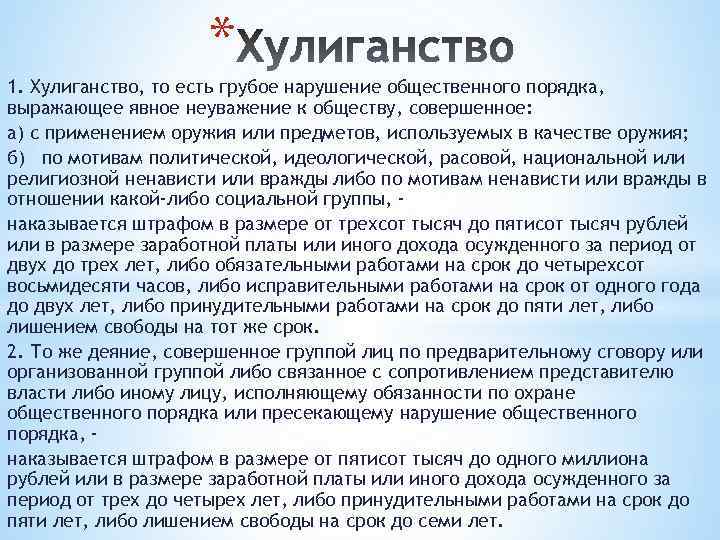 *Хулиганство

1. Хулиганство, то есть грубое нарушение общественного порядка, выражающее явное неуважение к обществу, совершенное:

а) с применением оружия или предметов, используемых в качестве оружия;

б) по мотивам политической, идеологической, расовой, национальной или религиозной ненависти или вражды либо по мотивам ненависти или вражды в отношении какой-либо социальной группы, -

наказывается штрафом в размере от трехсот тысяч до пятисот тысяч рублей или в размере заработной платы или иного дохода осужденного за период от двух до трех лет, либо обязательными работами на срок до четырехсот восьмидесяти часов, либо исправительными работами на срок от одного года до двух лет, либо принудительными работами на срок до пяти лет, либо лишением свободы на тот же срок.

2. То же деяние, совершенное группой лиц по предварительному сговору или организованной группой либо связанное с сопротивлением представителю власти либо иному лицу, исполняющему обязанности по охране общественного порядка или пресекающему нарушение общественного порядка, -

наказывается штрафом в размере от пятисот тысяч до одного миллиона рублей или в размере заработной платы или иного дохода осужденного за период от трех до четырех лет, либо принудительными работами на срок до пяти лет, либо лишением свободы на срок до семи лет.